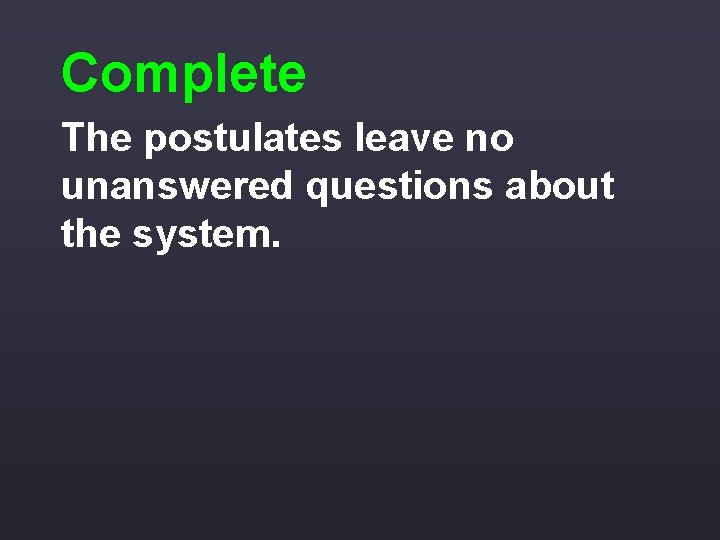 Complete

The postulates leave no unanswered questions about the system.